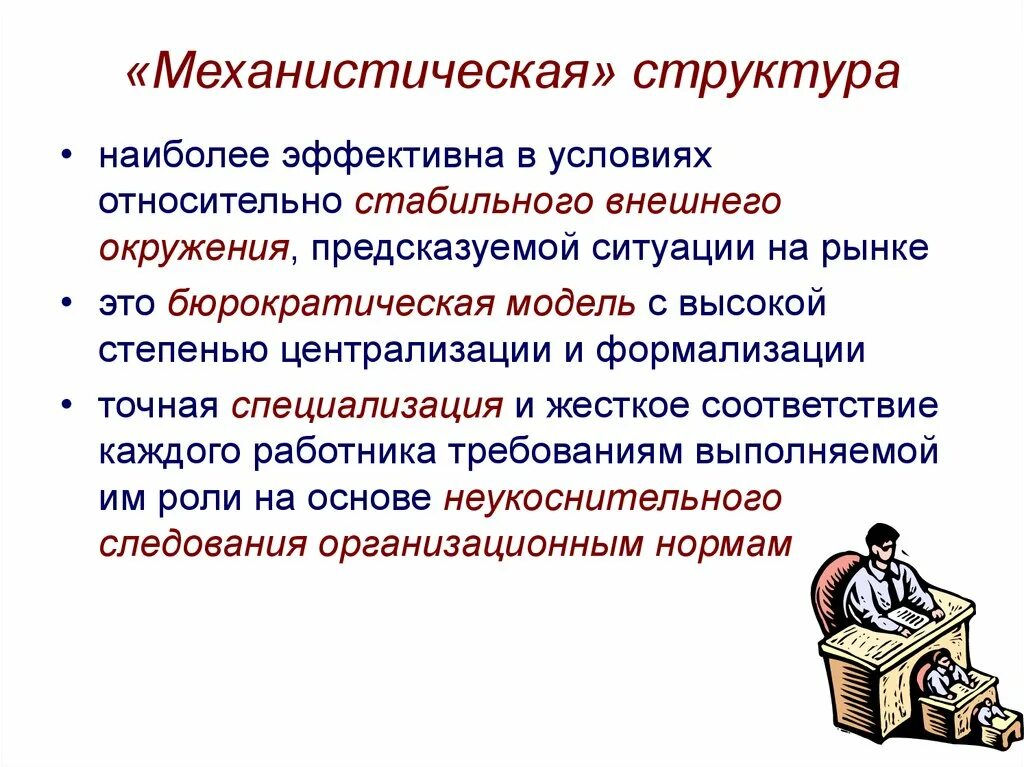 «Механистическая» структура

• наиболее эффективна в условиях относительно стабильного внешнего окружения, предсказуемой ситуации на рынке

• это бюрократическая модель с высокой степенью централизации и формализации

• точная специализация и жесткое соответствие каждого работника требованиям выполняемой им роли на основе неукоснительного следования организационным нормам